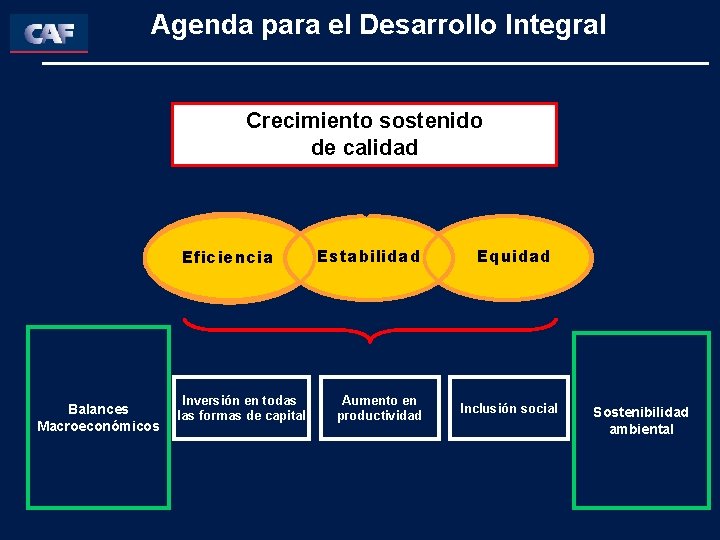 CAF

Agenda para el Desarrollo Integral

Crecimiento sostenido de calidad

Eficiencia

Estabilidad

Equidad

Balances Macroeconómicos

Inversión en todas las formas de capital

Aumento en productividad

Inclusión social

Sostenibilidad ambiental